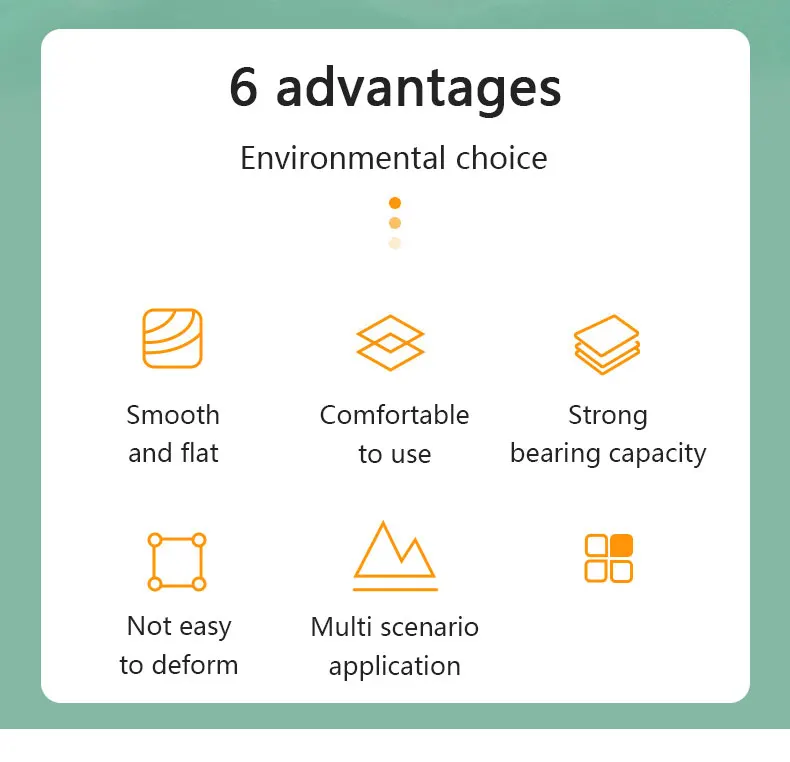 6 advantages

Environmental choice

Smooth and flat

Comfortable to use

Strong bearing capacity

Not easy to deform

Multi scenario application